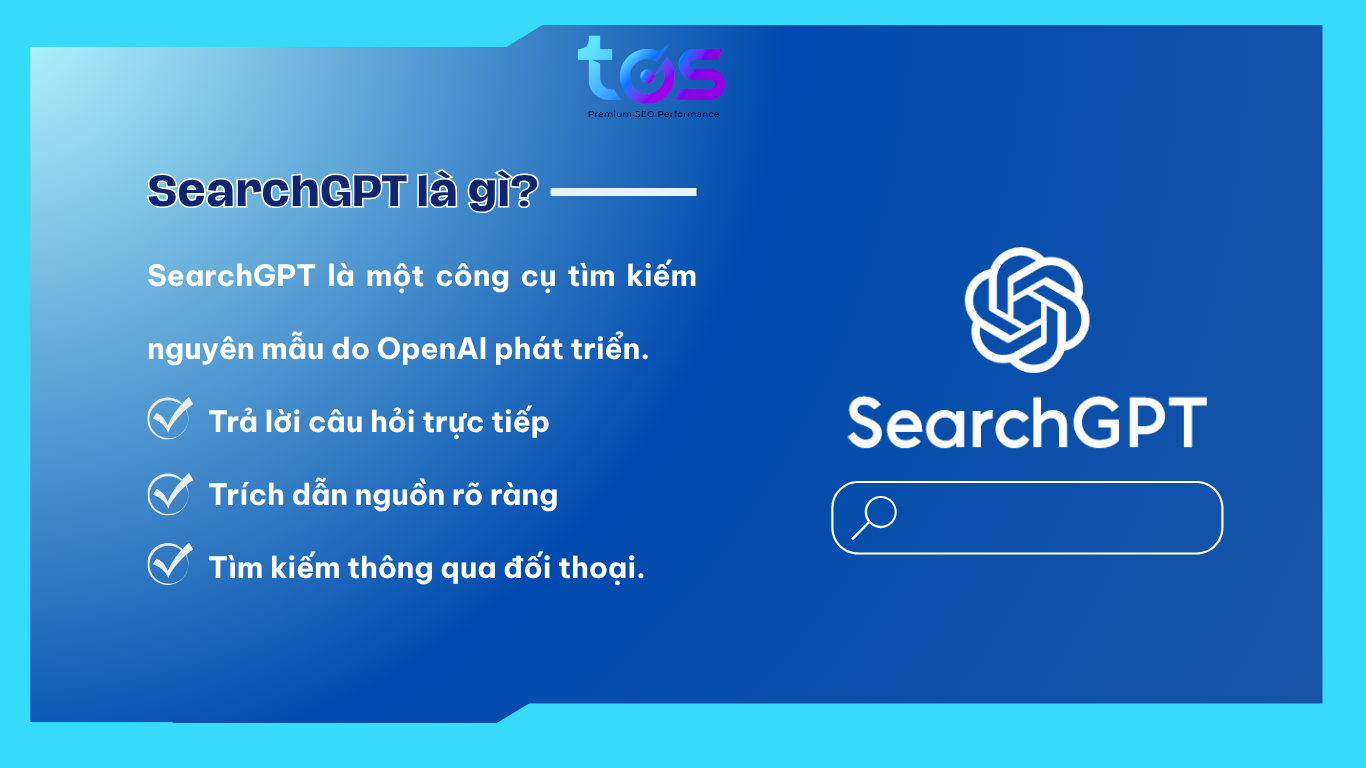 tos
Premium SEO Performance

SearchGPT là gì?

SearchGPT là một công cụ tìm kiếm nguyên mẫu do OpenAI phát triển.

Trả lời câu hỏi trực tiếp

Trích dẫn nguồn rõ ràng

Tìm kiếm thông qua đối thoại.

SearchGPT